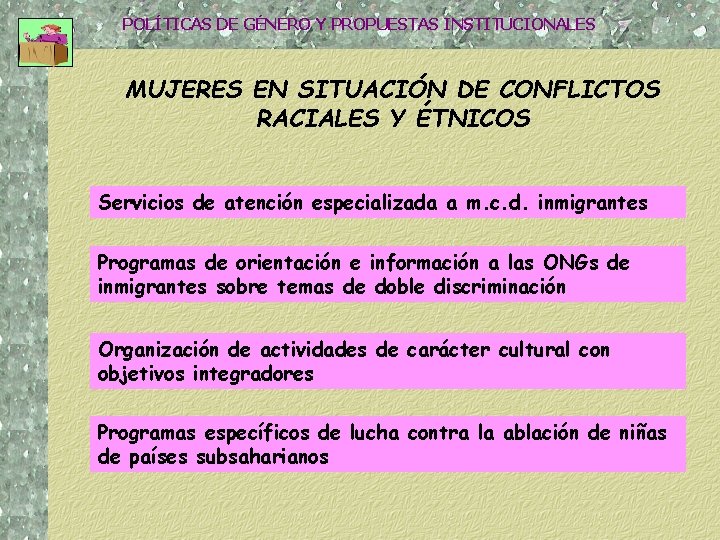 POLÍTICAS DE GÉNERO Y PROPUESTAS INSTITUCIONALES

MUJERES EN SITUACIÓN DE CONFLICTOS RACIALES Y ÉTNICOS

Servicios de atención especializada a m.c.d. inmigrantes

Programas de orientación e información a las ONGs de inmigrantes sobre temas de doble discriminación

Organización de actividades de carácter cultural con objetivos integradores

Programas específicos de lucha contra la ablación de niñas de países subsaharianos